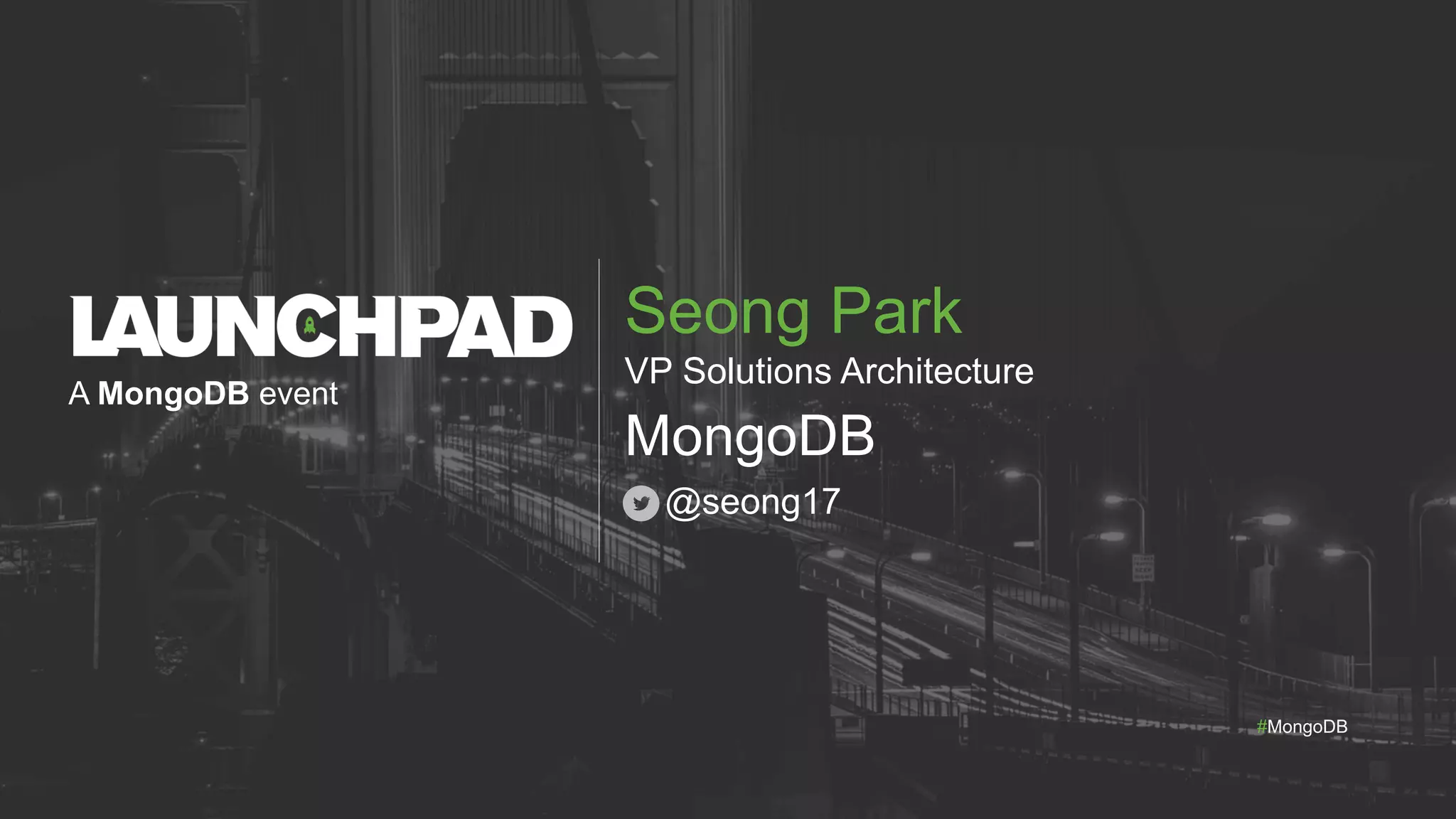 LAUNCHPAD
A MongoDB event

Seong Park
VP Solutions Architecture
MongoDB
@seong17

#MongoDB